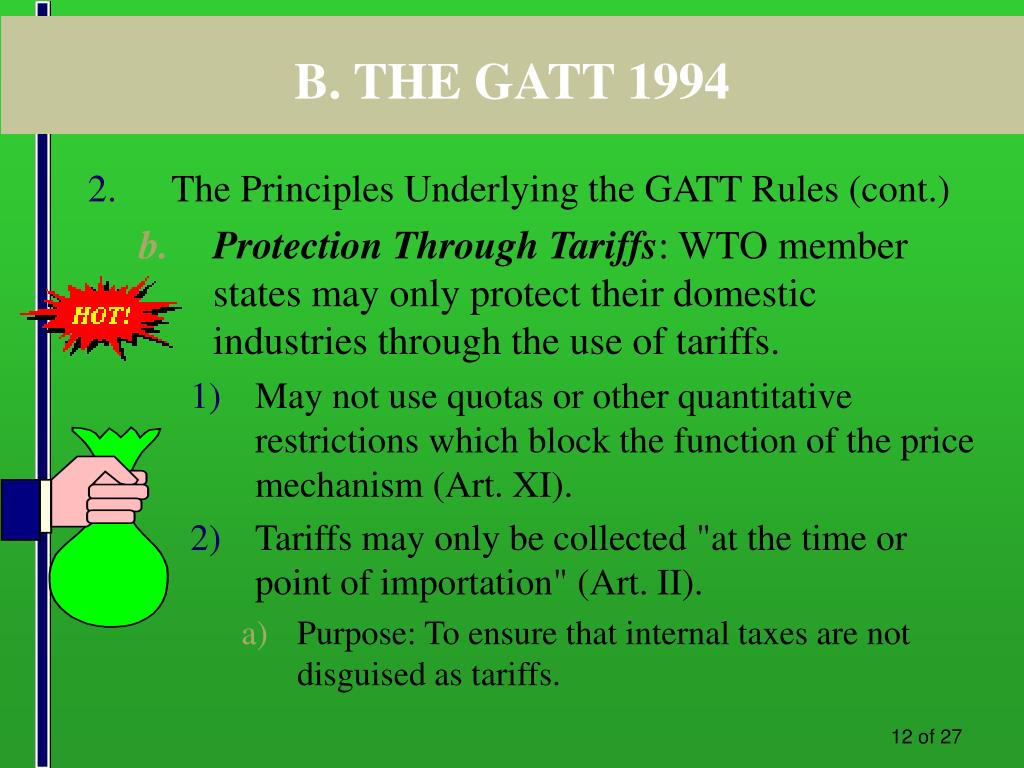 B. THE GATT 1994

2. The Principles Underlying the GATT Rules (cont.)

b. Protection Through Tariffs: WTO member states may only protect their domestic industries through the use of tariffs.

HOT!

1) May not use quotas or other quantitative restrictions which block the function of the price mechanism (Art. XI).

2) Tariffs may only be collected "at the time or point of importation" (Art. II).

a) Purpose: To ensure that internal taxes are not disguised as tariffs.

12 of 27